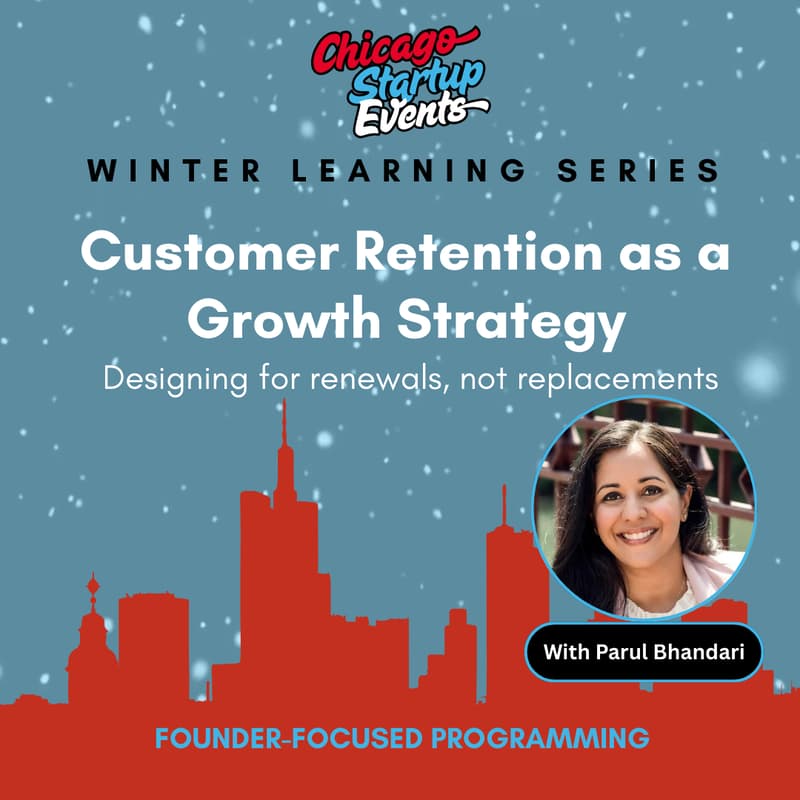 Chicago Startup Events

WINTER LEARNING SERIES

Customer Retention as a Growth Strategy

Designing for renewals, not replacements

With Parul Bhandari

FOUNDER-FOCUSED PROGRAMMING